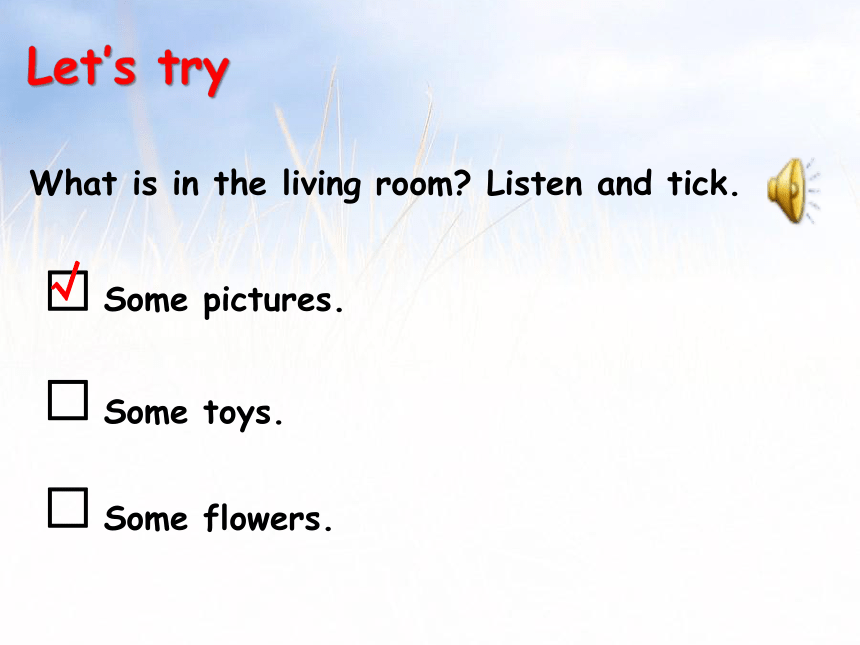 Let's try

What is in the living room? Listen and tick.

☑ Some pictures.

☐ Some toys.

☐ Some flowers.